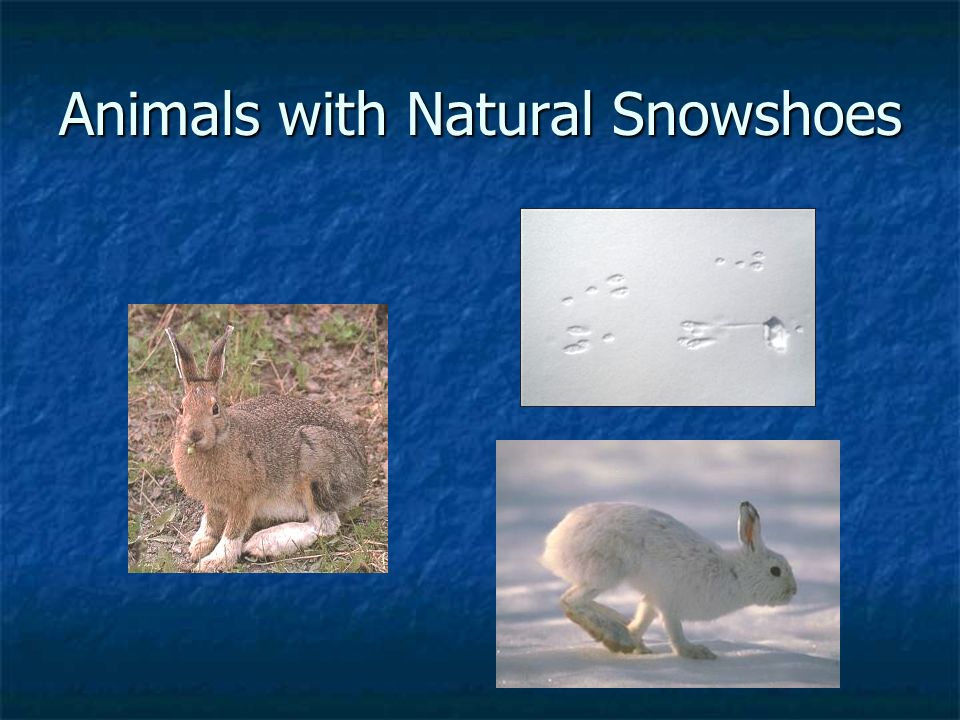 Animals with Natural Snowshoes